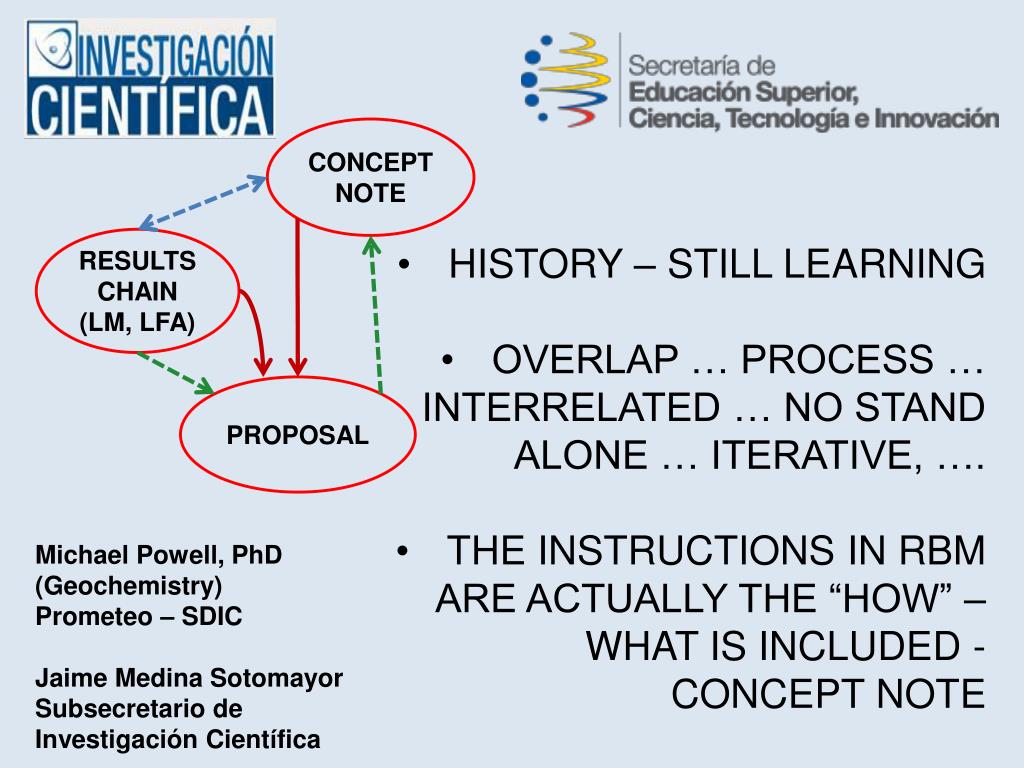 INVESTIGACIÓN CIENTÍFICA

Secretaría de Educación Superior, Ciencia, Tecnología e Innovación

CONCEPT NOTE

RESULTS CHAIN (LM, LFA)

PROPOSAL

• HISTORY – STILL LEARNING

• OVERLAP … PROCESS … INTERRELATED … NO STAND ALONE … ITERATIVE, ….

• THE INSTRUCTIONS IN RBM ARE ACTUALLY THE “HOW” – WHAT IS INCLUDED - CONCEPT NOTE

Michael Powell, PhD (Geochemistry) Prometeo – SDIC

Jaime Medina Sotomayor Subsecretario de Investigación Científica